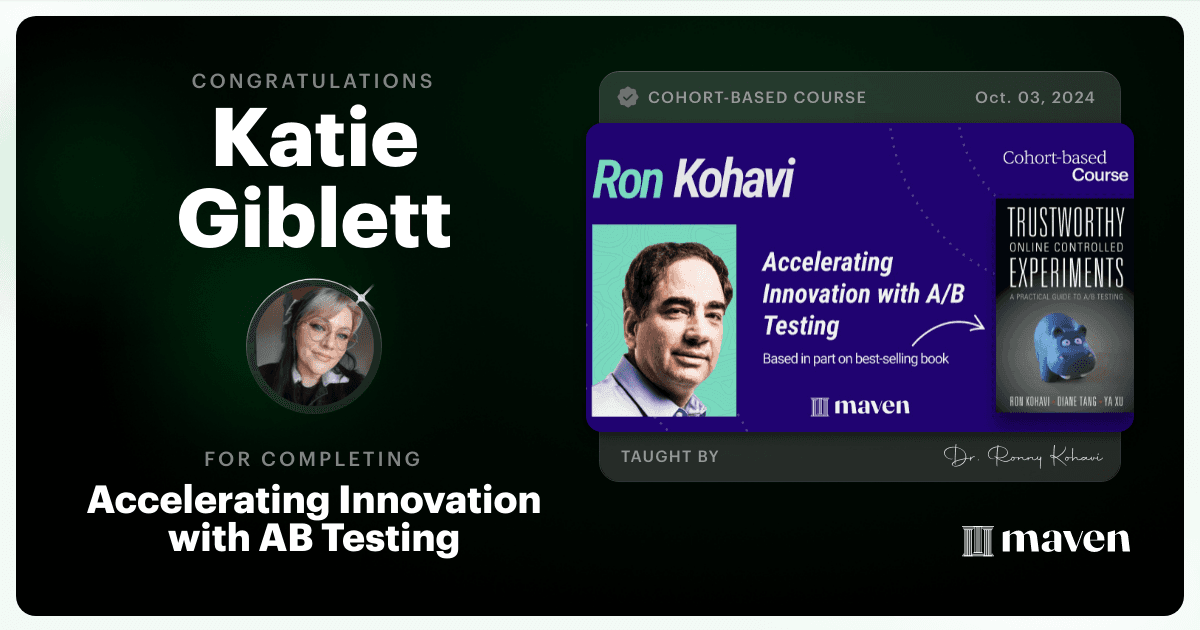 CONGRATULATIONS
Katie Giblett

FOR COMPLETING
Accelerating Innovation with AB Testing

COHORT-BASED COURSE
Oct. 03, 2024

Ron Kohavi

Cohort-based Course

Accelerating Innovation with A/B Testing

Based in part on best-selling book

maven

TRUSTWORTHY ONLINE CONTROLLED EXPERIMENTS
A PRACTICAL GUIDE TO A/B TESTING
RON KOHAVI · DIANE TANG · YA XU

TAUGHT BY
Dr. Ronny Kohavi

maven